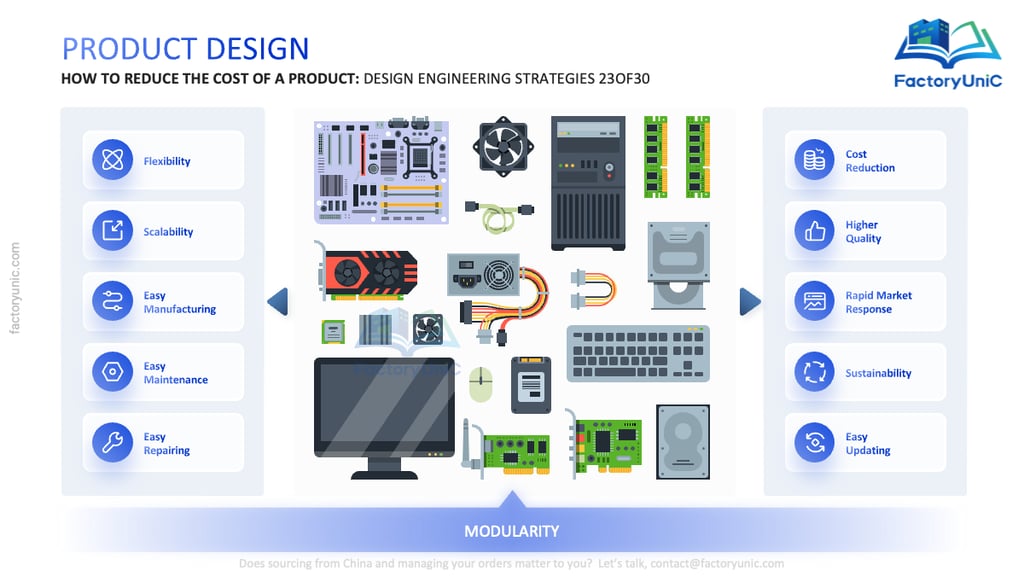 PRODUCT DESIGN
HOW TO REDUCE THE COST OF A PRODUCT: DESIGN ENGINEERING STRATEGIES 23OF30

FactoryUniC

factoryunic.com

Flexibility

Scalability

Easy Manufacturing

Easy Maintenance

Easy Repairing

FactoryUniC

Cost Reduction

Higher Quality

Rapid Market Response

Sustainability

Easy Updating

MODULARITY

Does sourcing from China and managing your orders matter to you? Let's talk, contact@factoryunic.com